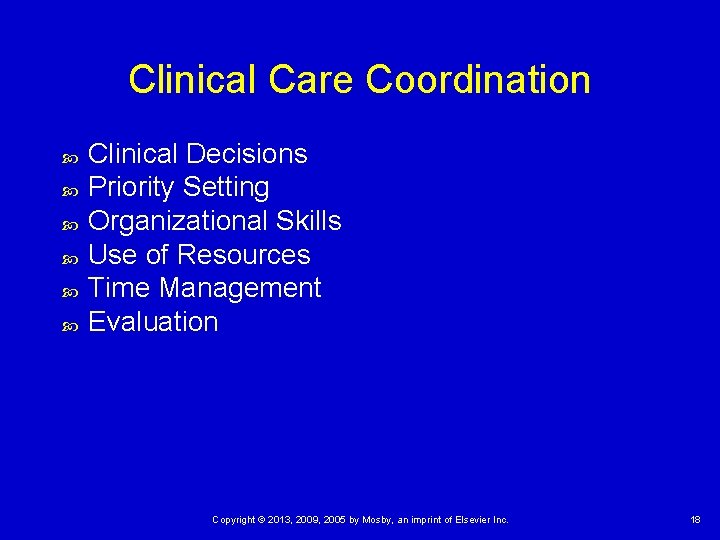 Clinical Care Coordination

- Clinical Decisions
- Priority Setting
- Organizational Skills
- Use of Resources
- Time Management
- Evaluation

Copyright © 2013, 2009, 2005 by Mosby, an imprint of Elsevier Inc.

18